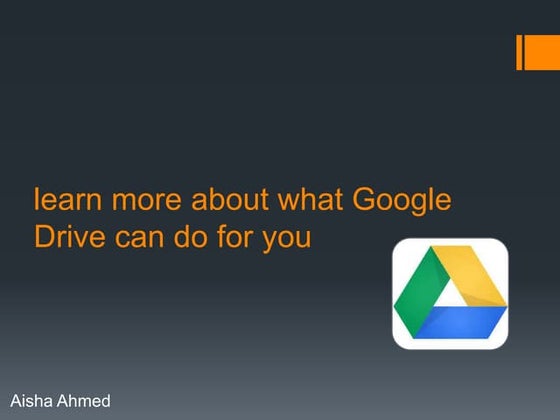 learn more about what Google Drive can do for you

Aisha Ahmed